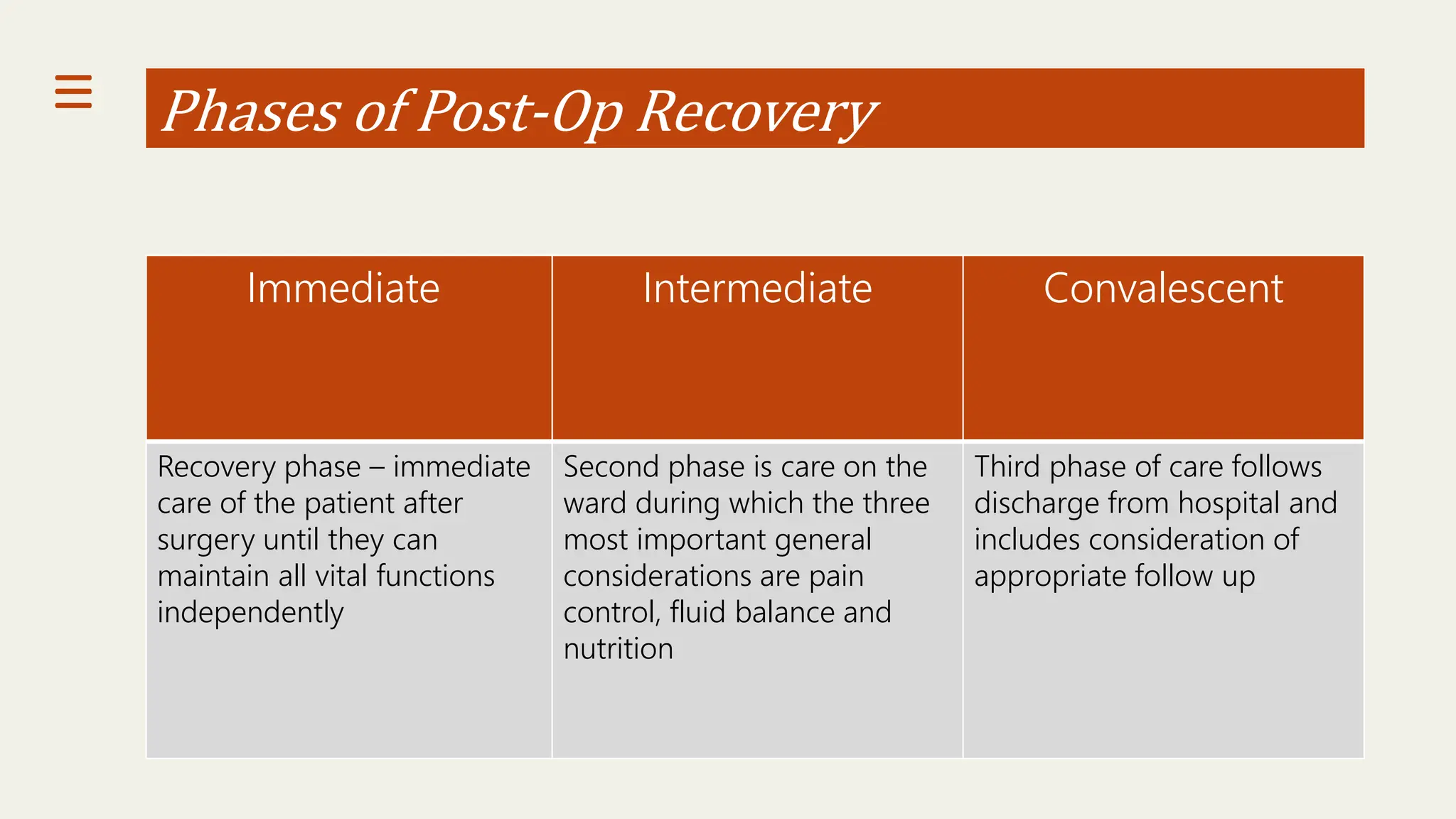 Phases of Post-Op Recovery

| Immediate | Intermediate | Convalescent |
|---|---|---|
| Recovery phase – immediate care of the patient after surgery until they can maintain all vital functions independently | Second phase is care on the ward during which the three most important general considerations are pain control, fluid balance and nutrition | Third phase of care follows discharge from hospital and includes consideration of appropriate follow up |